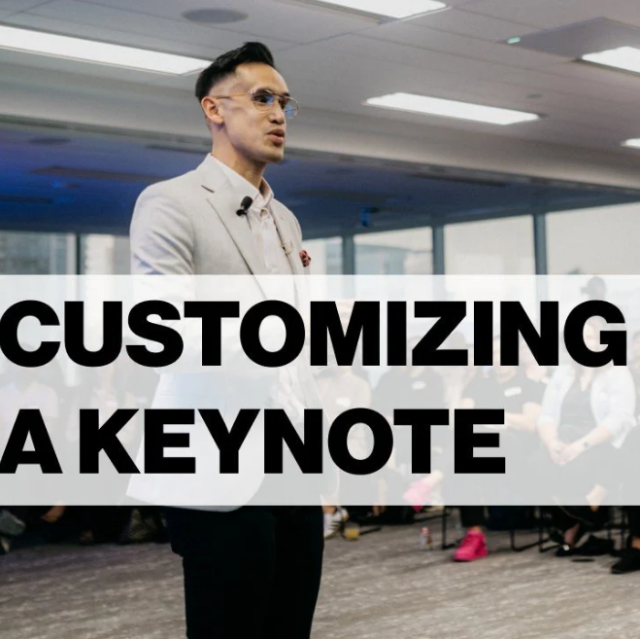 CUSTOMIZING
A KEYNOTE